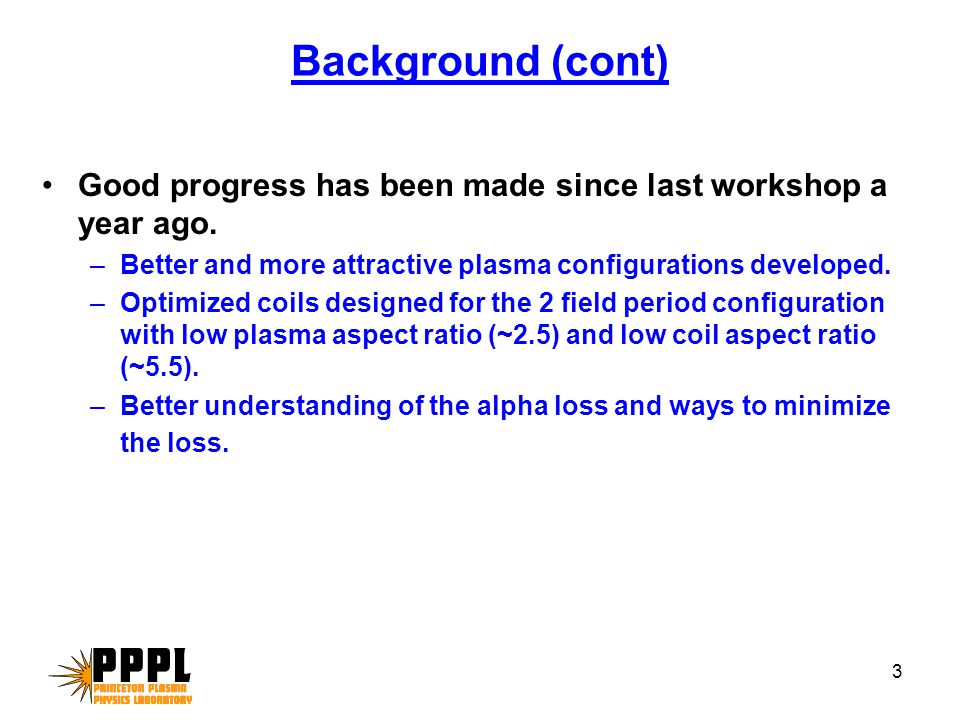 Background (cont)

• Good progress has been made since last workshop a year ago.

– Better and more attractive plasma configurations developed.

– Optimized coils designed for the 2 field period configuration with low plasma aspect ratio (~2.5) and low coil aspect ratio (~5.5).

– Better understanding of the alpha loss and ways to minimize the loss.

PPPL
PRINCETON PLASMA PHYSICS LABORATORY

3